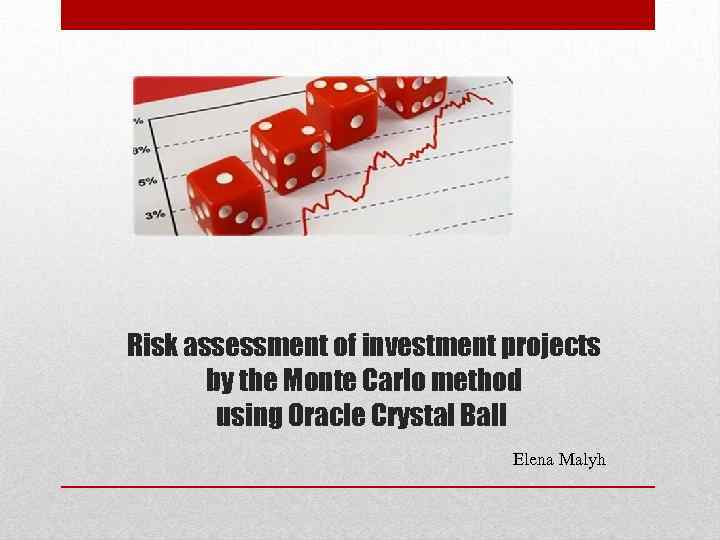 %
8%
5%
3%

Risk assessment of investment projects by the Monte Carlo method using Oracle Crystal Ball

Elena Malyh